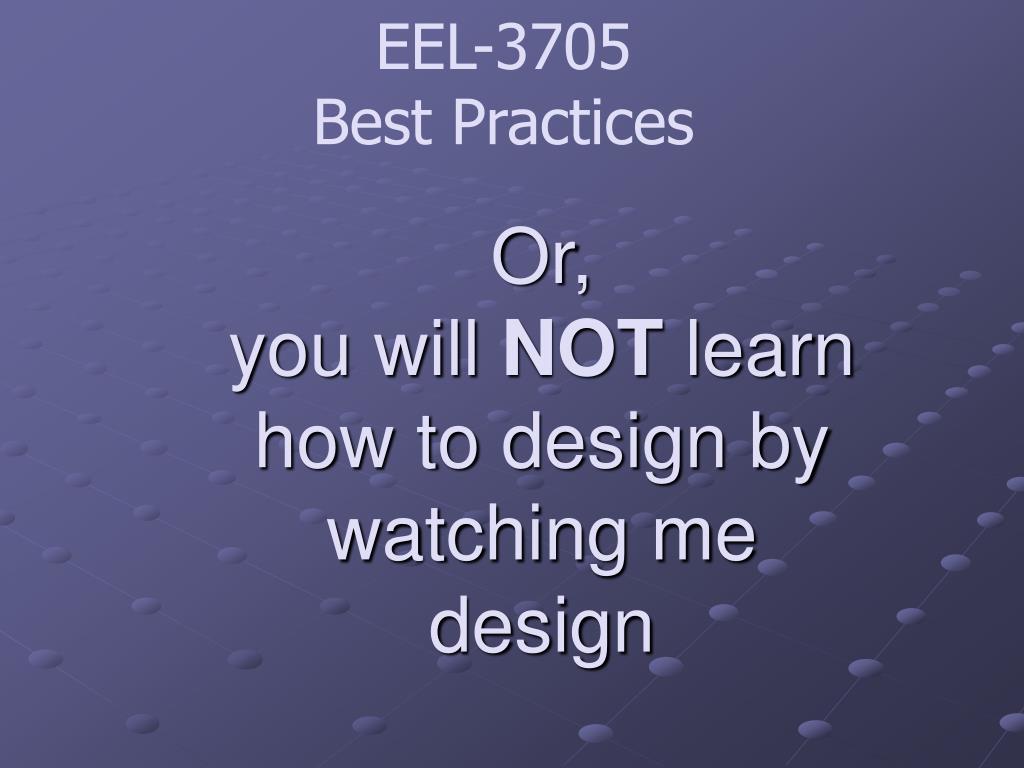 EEL-3705
Best Practices

Or,
you will NOT learn how to design by watching me design